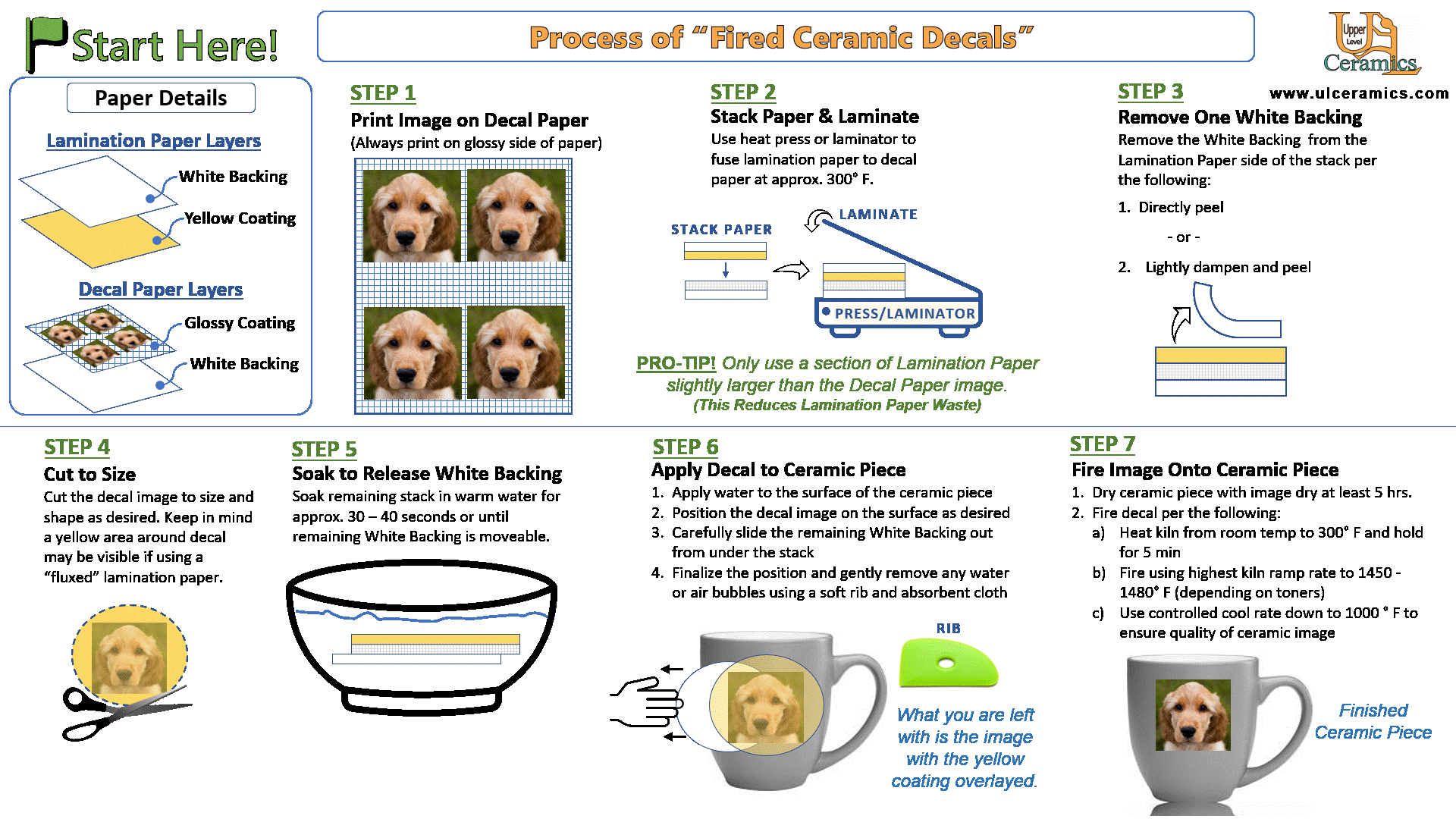 Start Here!

Process of "Fired Ceramic Decals"

Upper Level Ceramics

www.ulceramics.com

Paper Details

Lamination Paper Layers

White Backing

Yellow Coating

Decal Paper Layers

Glossy Coating

White Backing

STEP 1

Print Image on Decal Paper

(Always print on glossy side of paper)

STEP 2

Stack Paper & Laminate

Use heat press or laminator to fuse lamination paper to decal paper at approx. 300° F.

STACK PAPER

LAMINATE

PRESS/LAMINATOR

PRO-TIP! Only use a section of Lamination Paper slightly larger than the Decal Paper image. (This Reduces Lamination Paper Waste)

STEP 3

Remove One White Backing

Remove the White Backing from the Lamination Paper side of the stack per the following:

1. Directly peel

- or -

2. Lightly dampen and peel

STEP 4

Cut to Size

Cut the decal image to size and shape as desired. Keep in mind a yellow area around decal may be visible if using a "fluxed" lamination paper.

STEP 5

Soak to Release White Backing

Soak remaining stack in warm water for approx. 30 – 40 seconds or until remaining White Backing is moveable.

STEP 6

Apply Decal to Ceramic Piece

1. Apply water to the surface of the ceramic piece
2. Position the decal image on the surface as desired
3. Carefully slide the remaining White Backing out from under the stack
4. Finalize the position and gently remove any water or air bubbles using a soft rib and absorbent cloth

RIB

What you are left with is the image with the yellow coating overlayed.

STEP 7

Fire Image Onto Ceramic Piece

1. Dry ceramic piece with image dry at least 5 hrs.
2. Fire decal per the following:
a) Heat kiln from room temp to 300° F and hold for 5 min
b) Fire using highest kiln ramp rate to 1450 - 1480° F (depending on toners)
c) Use controlled cool rate down to 1000 ° F to ensure quality of ceramic image

Finished Ceramic Piece